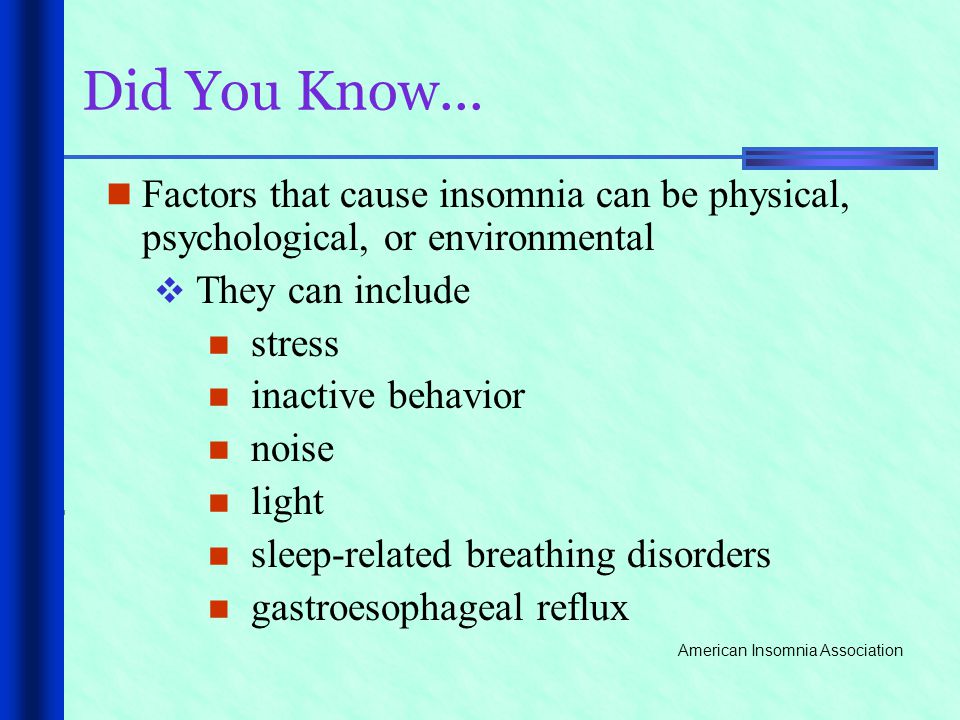 Did You Know...

Factors that cause insomnia can be physical, psychological, or environmental

They can include

stress

inactive behavior

noise

light

sleep-related breathing disorders

gastroesophageal reflux

American Insomnia Association